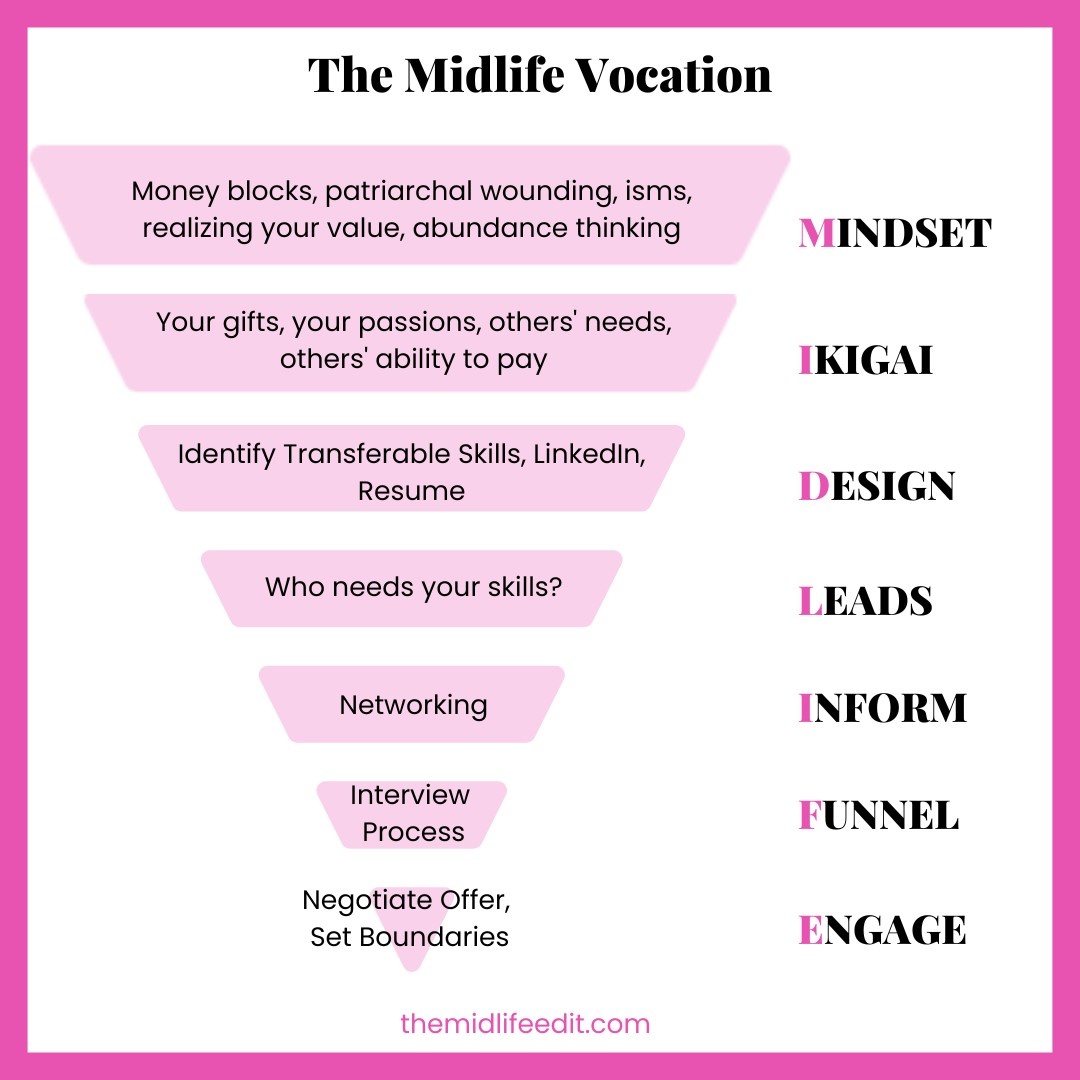 The Midlife Vocation

Money blocks, patriarchal wounding, isms, realizing your value, abundance thinking

MINDSET

Your gifts, your passions, others' needs, others' ability to pay

IKIGAI

Identify Transferable Skills, LinkedIn, Resume

DESIGN

Who needs your skills?

LEADS

Networking

INFORM

Interview Process

FUNNEL

Negotiate Offer, Set Boundaries

ENGAGE

themidlifeedit.com